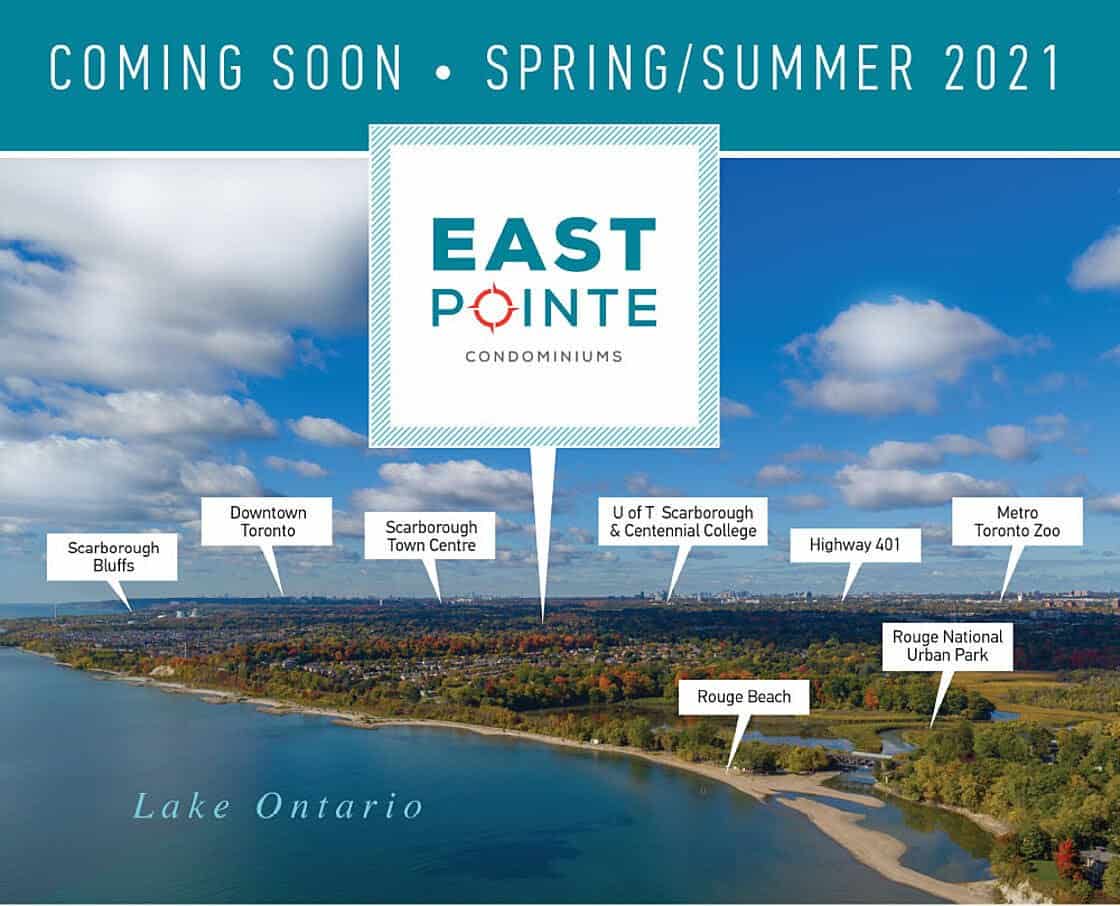 COMING SOON • SPRING/SUMMER 2021

EAST POINTE
CONDOMINIUMS

Scarborough Bluffs

Downtown Toronto

Scarborough Town Centre

U of T Scarborough & Centennial College

Highway 401

Metro Toronto Zoo

Rouge National Urban Park

Rouge Beach

Lake Ontario